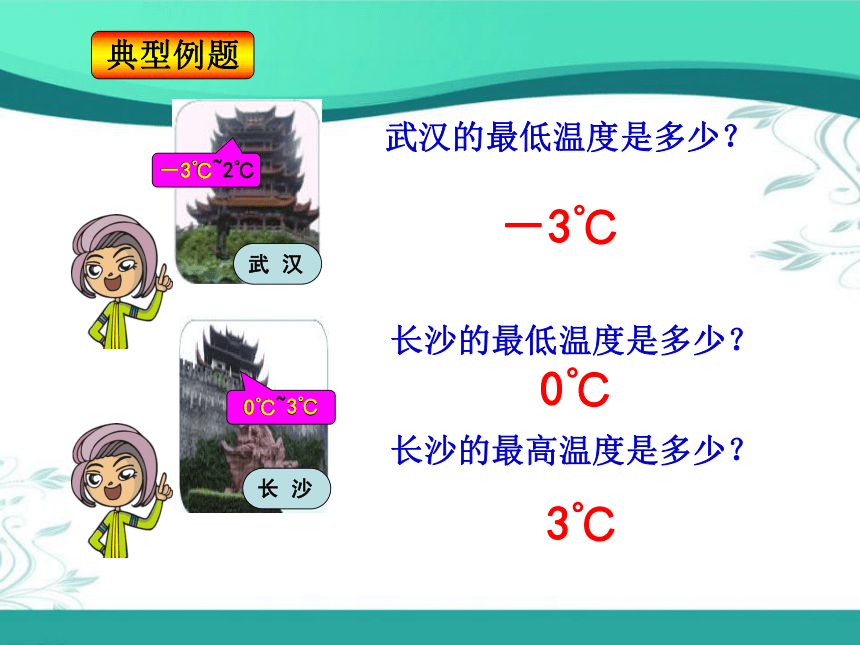 典型例题

—3℃~2℃

武 汉

武汉的最低温度是多少？

—3℃

0℃~3℃

长 沙

长沙的最低温度是多少？

0℃

长沙的最高温度是多少？

3℃